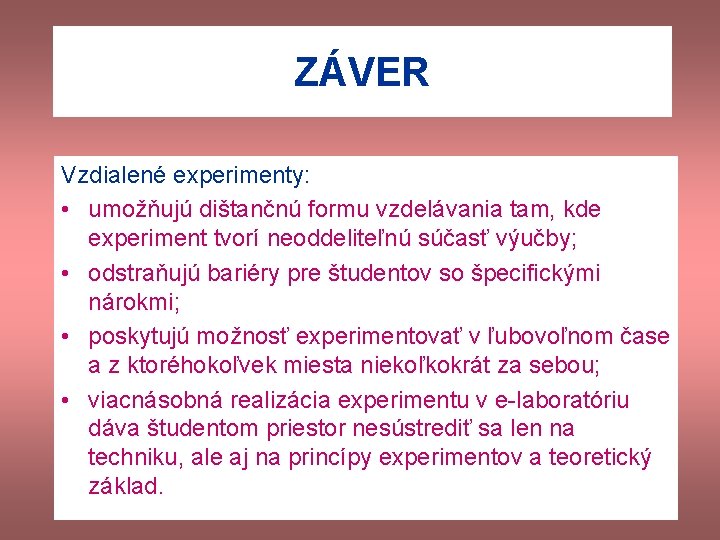 ZÁVER

Vzdialené experimenty:

• umožňujú dištančnú formu vzdelávania tam, kde experiment tvorí neoddeliteľnú súčasť výučby;

• odstraňujú bariéry pre študentov so špecifickými nárokmi;

• poskytujú možnosť experimentovať v ľubovoľnom čase a z ktoréhokoľvek miesta niekoľkokrát za sebou;

• viacnásobná realizácia experimentu v e-laboratóriu dáva študentom priestor nesústrediť sa len na techniku, ale aj na princípy experimentov a teoretický základ.